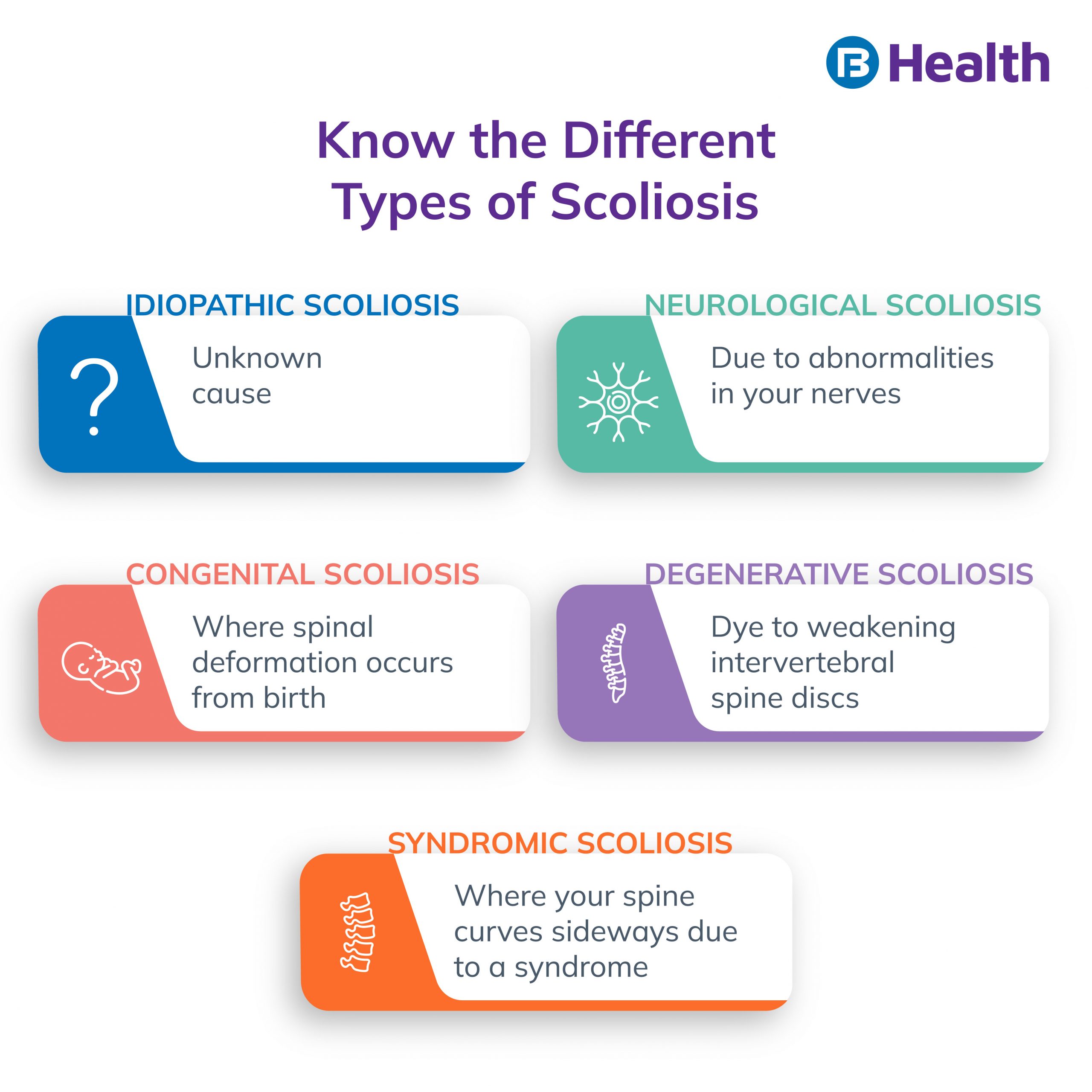 Health

Know the Different Types of Scoliosis

IDIOPATHIC SCOLIOSIS

Unknown cause

NEUROLOGICAL SCOLIOSIS

Due to abnormalities in your nerves

CONGENITAL SCOLIOSIS

Where spinal deformation occurs from birth

DEGENERATIVE SCOLIOSIS

Dye to weakening intervertebral spine discs

SYNDROMIC SCOLIOSIS

Where your spine curves sideways due to a syndrome